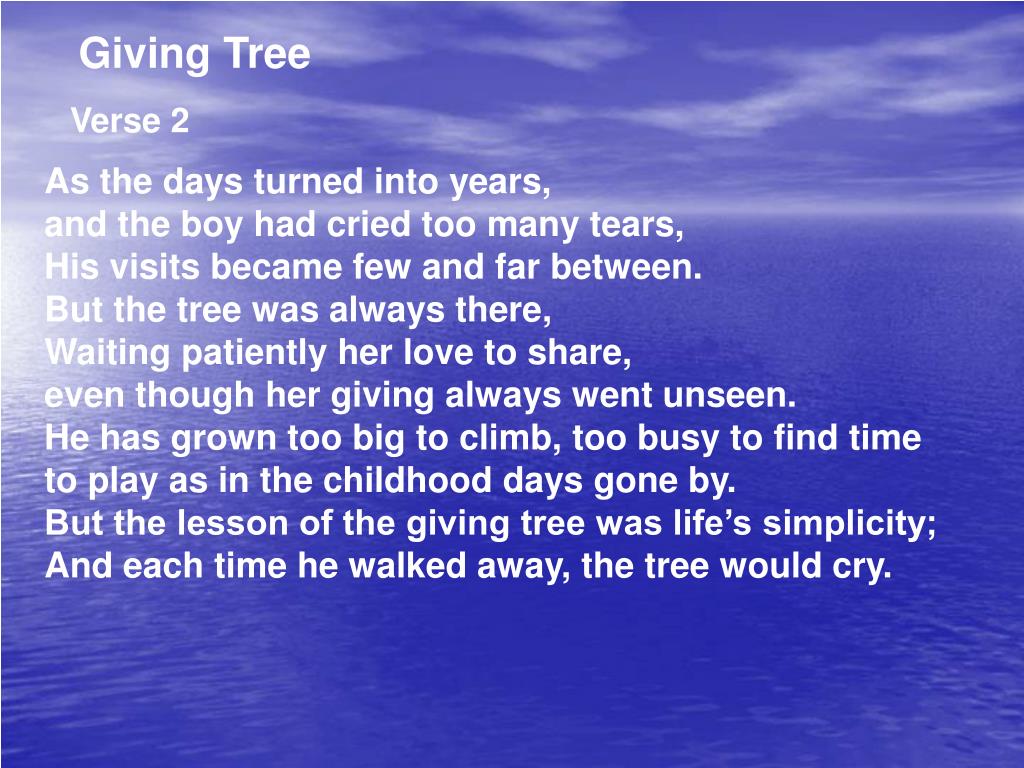 Giving Tree

Verse 2

As the days turned into years,
and the boy had cried too many tears,
His visits became few and far between.
But the tree was always there,
Waiting patiently her love to share,
even though her giving always went unseen.
He has grown too big to climb, too busy to find time
to play as in the childhood days gone by.
But the lesson of the giving tree was life’s simplicity;
And each time he walked away, the tree would cry.